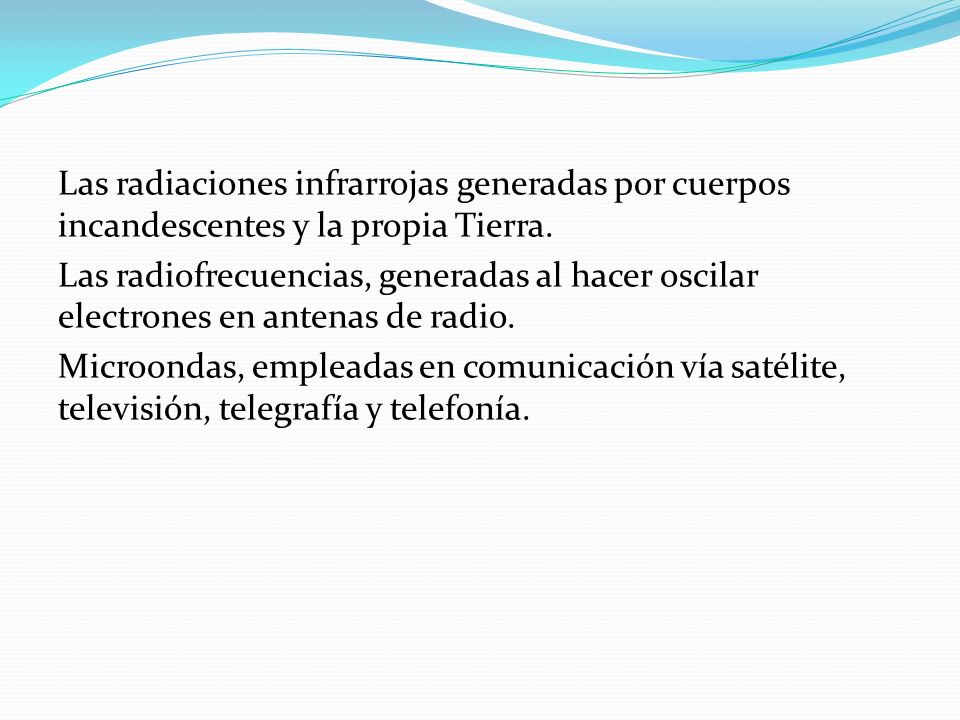 Las radiaciones infrarrojas generadas por cuerpos incandescentes y la propia Tierra.

Las radiofrecuencias, generadas al hacer oscilar electrones en antenas de radio.

Microondas, empleadas en comunicación vía satélite, televisión, telegrafía y telefonía.